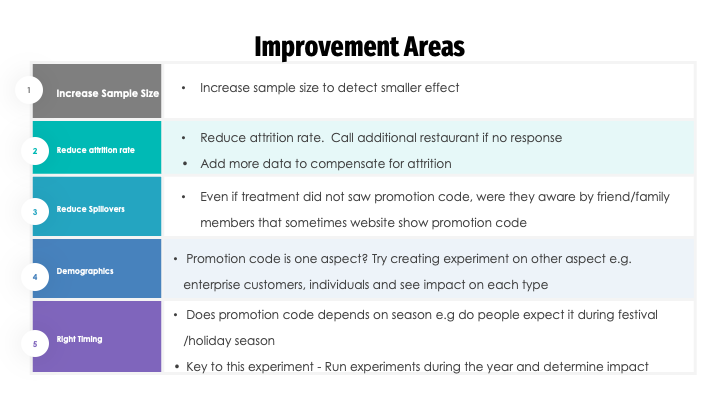 Improvement Areas

1 Increase Sample Size

• Increase sample size to detect smaller effect

2 Reduce attrition rate

• Reduce attrition rate. Call additional restaurant if no response
• Add more data to compensate for attrition

3 Reduce Spillovers

• Even if treatment did not saw promotion code, were they aware by friend/family members that sometimes website show promotion code

4 Demographics

• Promotion code is one aspect? Try creating experiment on other aspect e.g. enterprise customers, individuals and see impact on each type

5 Right Timing

• Does promotion code depends on season e.g do people expect it during festival /holiday season
• Key to this experiment - Run experiments during the year and determine impact